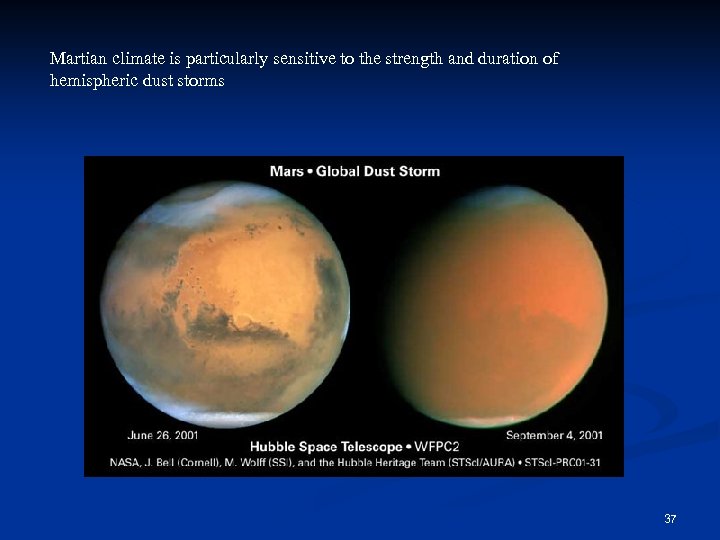 Martian climate is particularly sensitive to the strength and duration of hemispheric dust storms

Mars • Global Dust Storm

June 26, 2001

September 4, 2001

Hubble Space Telescope • WFPC2

NASA, J. Bell (Cornell), M. Wolff (SSI), and the Hubble Heritage Team (STScI/AURA) • STScI-PRC01-31

37